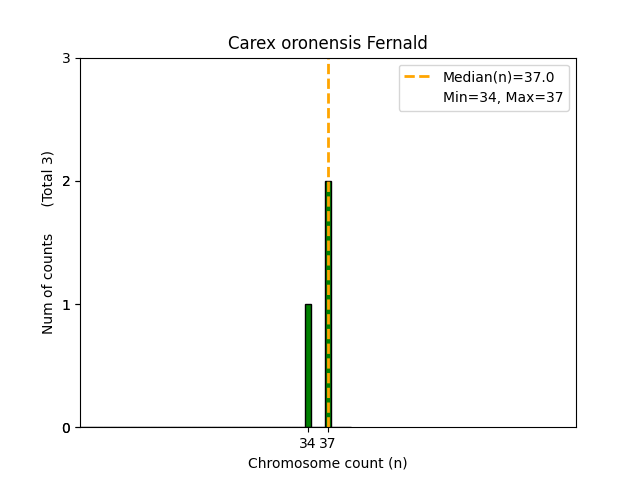 Carex oronensis Fernald

Median(n)=37.0
Min=34, Max=37

Num of counts (Total 3)

3
2
1
0

34 37

Chromosome count (n)